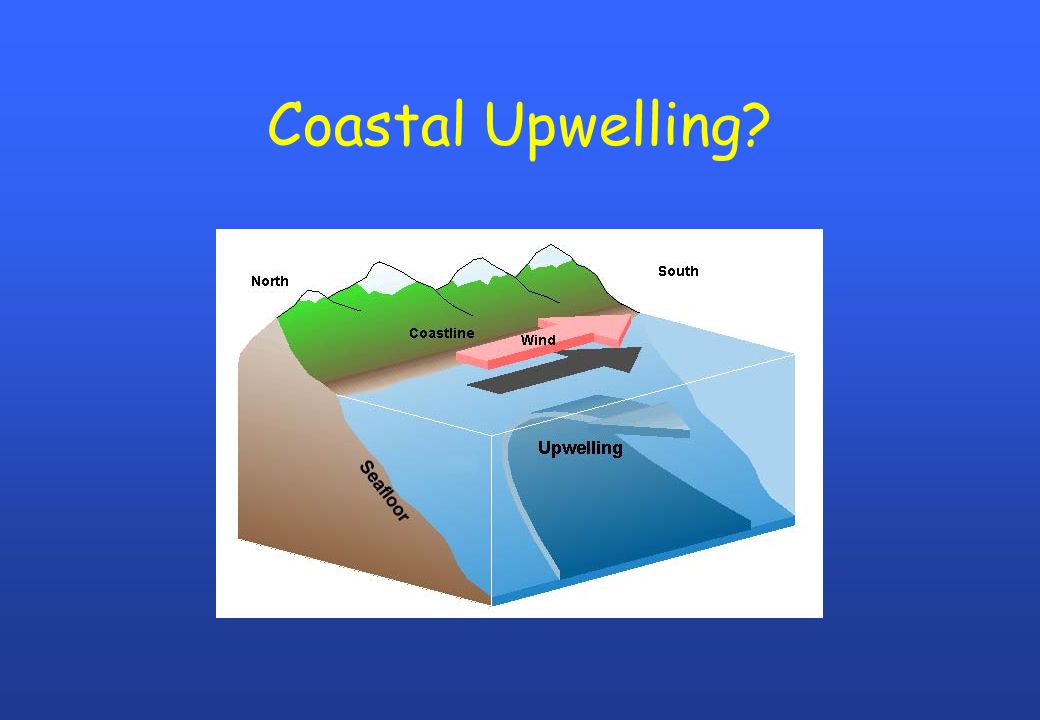 Coastal Upwelling?

North

South

Coastline

Wind

Upwelling

Seafloor